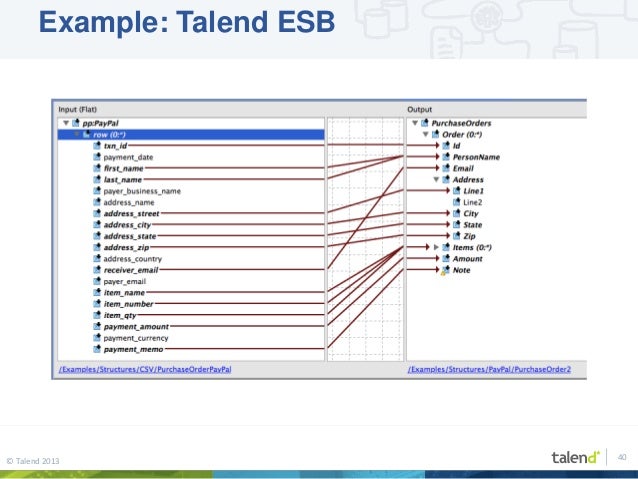 Example: Talend ESB

Input (Flat)
pp:PayPal
row (0:*)
txn_id
payment_date
first_name
last_name
payer_business_name
address_name
address_street
address_city
address_state
address_zip
address_country
receiver_email
payer_email
item_name
item_number
item_qty
payment_amount
payment_currency
payment_memo
/Examples/Structures/CSV/PurchaseOrderPayPal

Output
PurchaseOrders
Order (0:*)
Id
PersonName
Email
Address
Line1
Line2
City
State
Zip
Items (0:*)
Amount
Note
/Examples/Structures/PayPal/PurchaseOrder2

© Talend 2013
talend
40